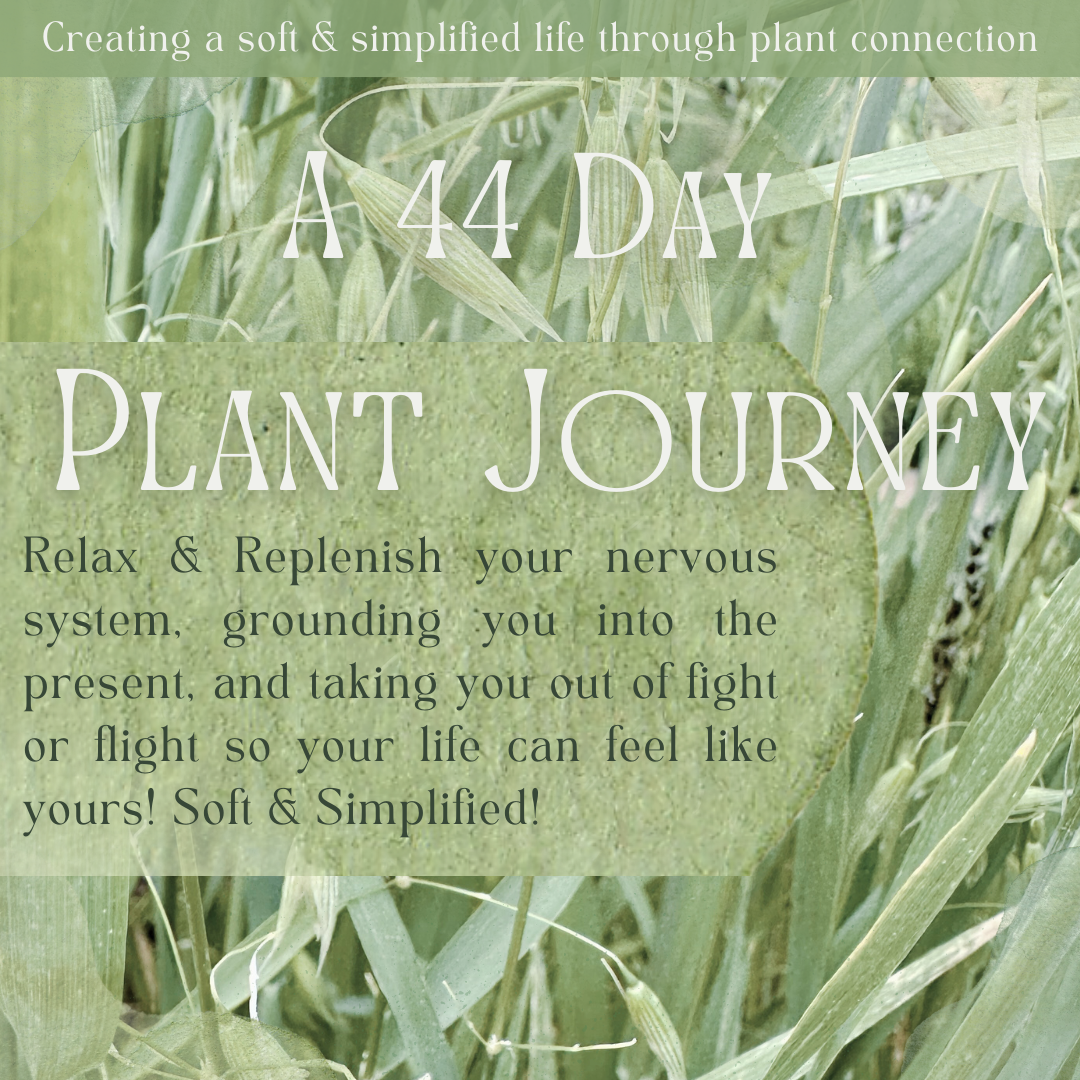 Creating a soft & simplified life through plant connection

A 44 Day Plant Journey

Relax & Replenish your nervous system, grounding you into the present, and taking you out of fight or flight so your life can feel like yours! Soft & Simplified!